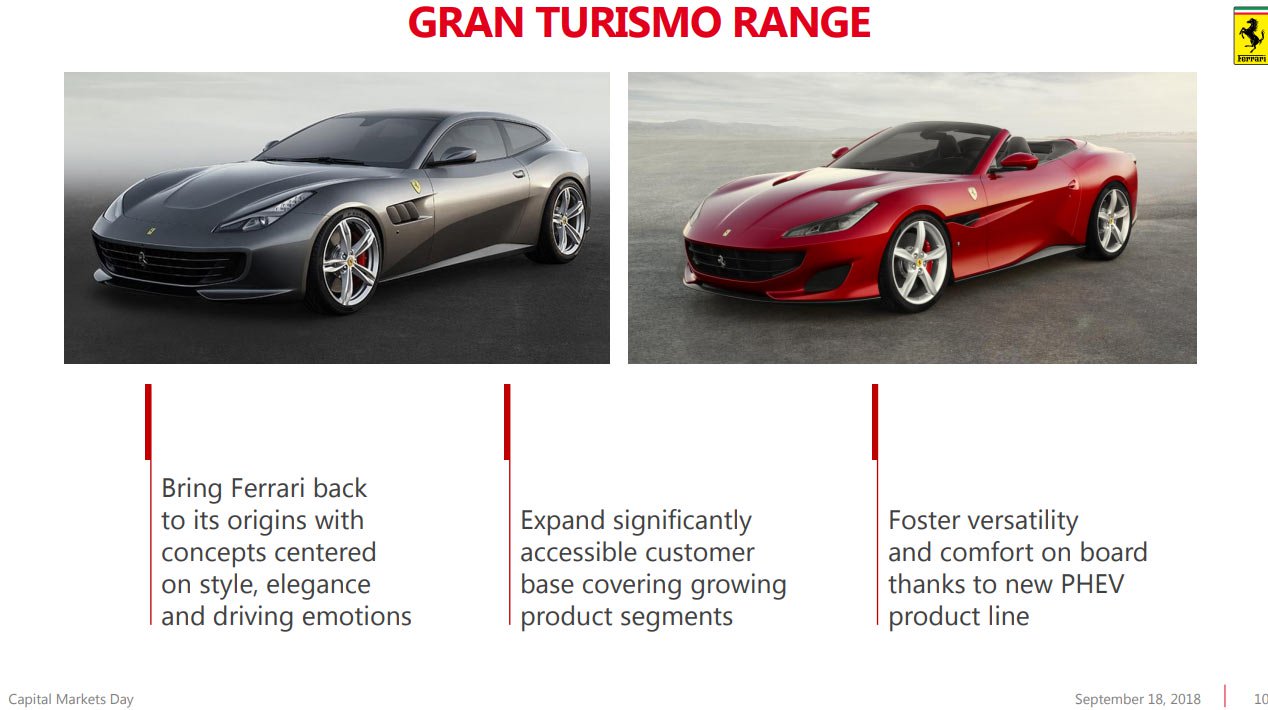 GRAN TURISMO RANGE

Ferrari

Bring Ferrari back to its origins with concepts centered on style, elegance and driving emotions

Expand significantly accessible customer base covering growing product segments

Foster versatility and comfort on board thanks to new PHEV product line

Capital Markets Day

September 18, 2018

10